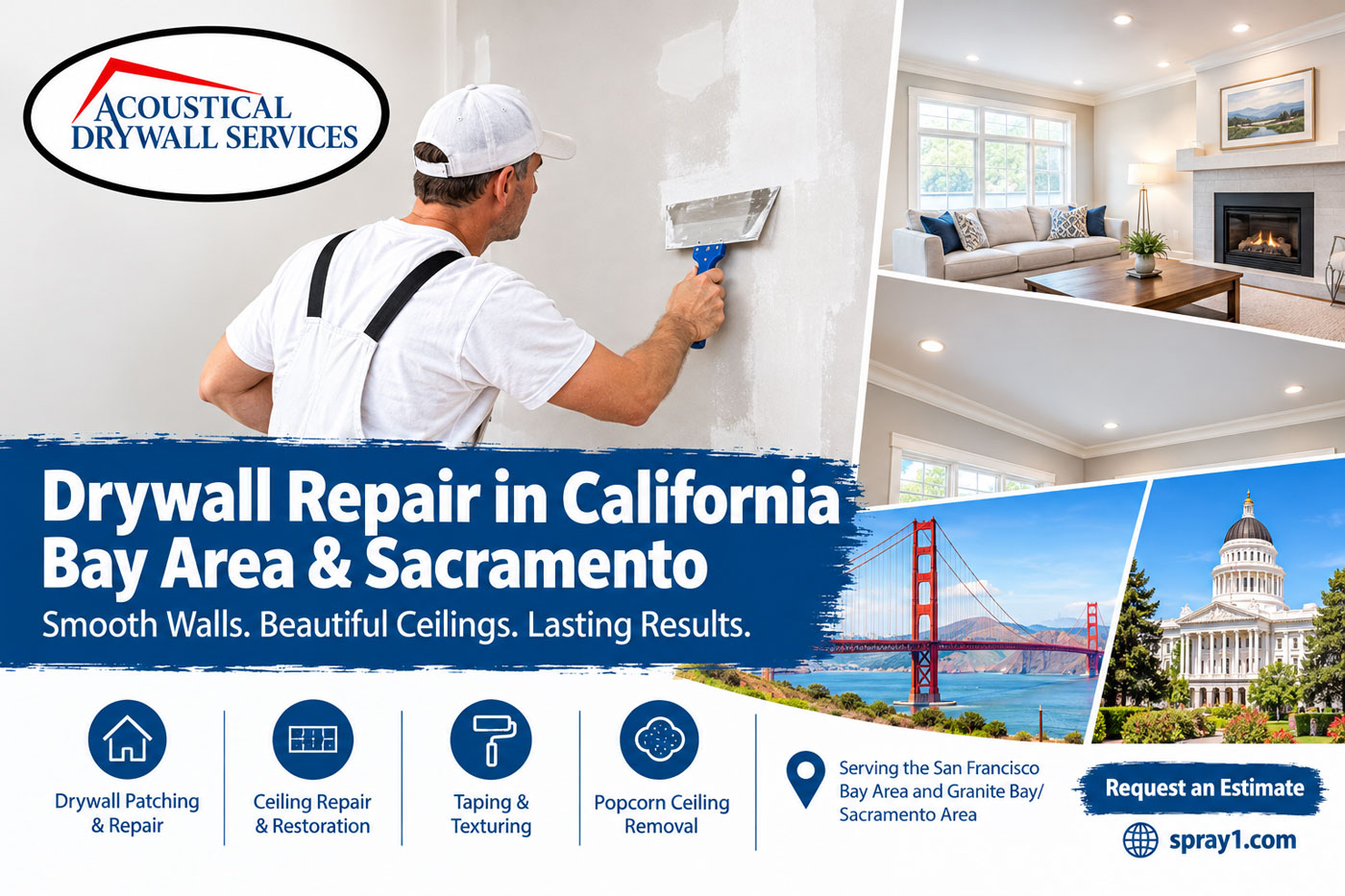 ACOUSTICAL
DRYWALL SERVICES

Drywall Repair in California
Bay Area & Sacramento

Smooth Walls. Beautiful Ceilings. Lasting Results.

Drywall Patching
& Repair

Ceiling Repair
& Restoration

Taping &
Texturing

Popcorn Ceiling
Removal

Serving the San Francisco
Bay Area and Granite Bay/
Sacramento Area

Request an Estimate

spray1.com